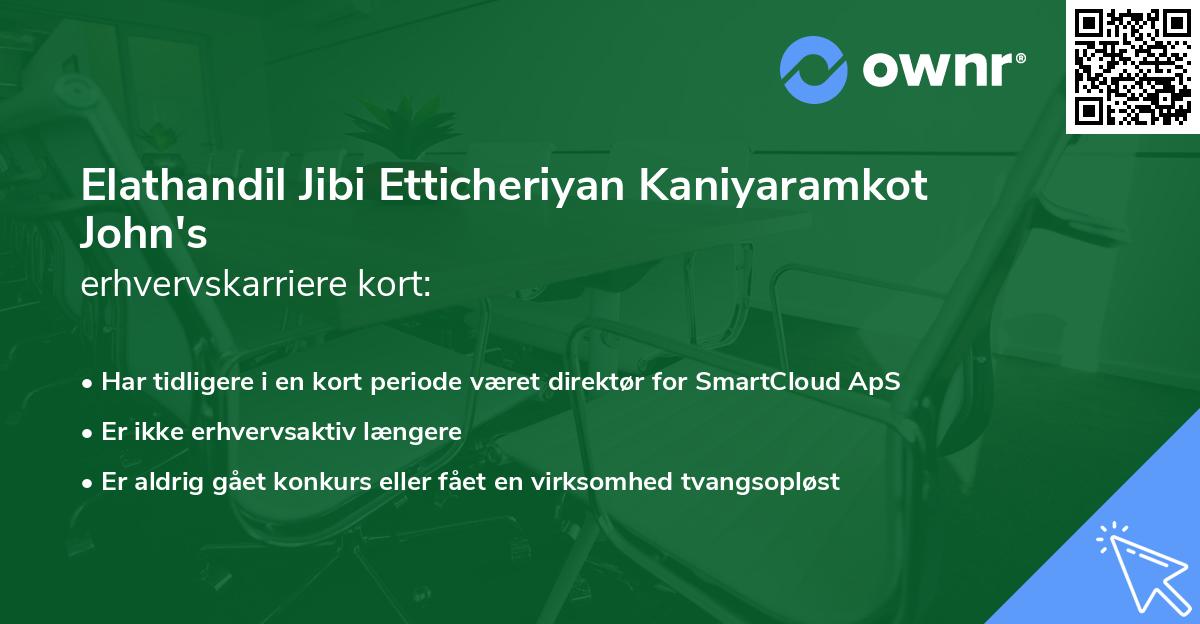 ownr®

Elathandil Jibi Etticheriyan Kaniyaramkot John's
erhvervskarriere kort:

• Har tidligere i en kort periode været direktør for SmartCloud ApS
• Er ikke erhvervsaktiv længere
• Er aldrig gået konkurs eller fået en virksomhed tvangsopløst